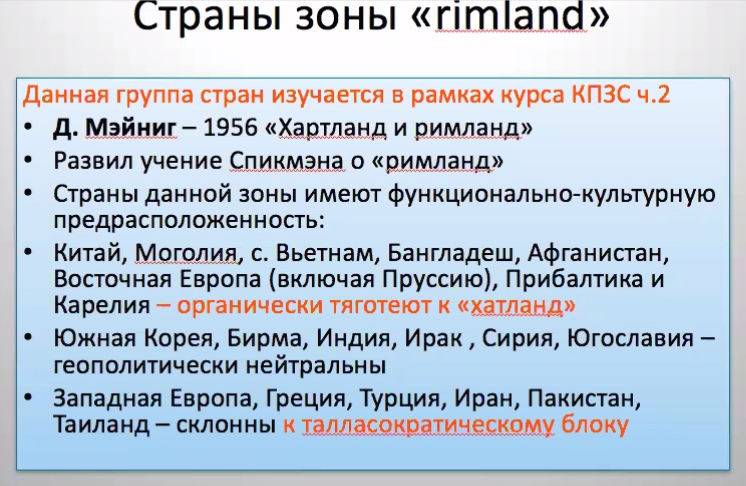 Страны зоны «rimland»

Данная группа стран изучается в рамках курса КПЗС ч.2

• Д. Мэйниг – 1956 «Хартланд и римланд»
• Развил учение Спикмэна о «римланд»
• Страны данной зоны имеют функционально-культурную предрасположенность:
• Китай, Моголия, с. Вьетнам, Бангладеш, Афганистан, Восточная Европа (включая Пруссию), Прибалтика и Карелия – органически тяготеют к «хатланд»
• Южная Корея, Бирма, Индия, Ирак , Сирия, Югославия – геополитически нейтральны
• Западная Европа, Греция, Турция, Иран, Пакистан, Таиланд – склонны к талласократическому блоку